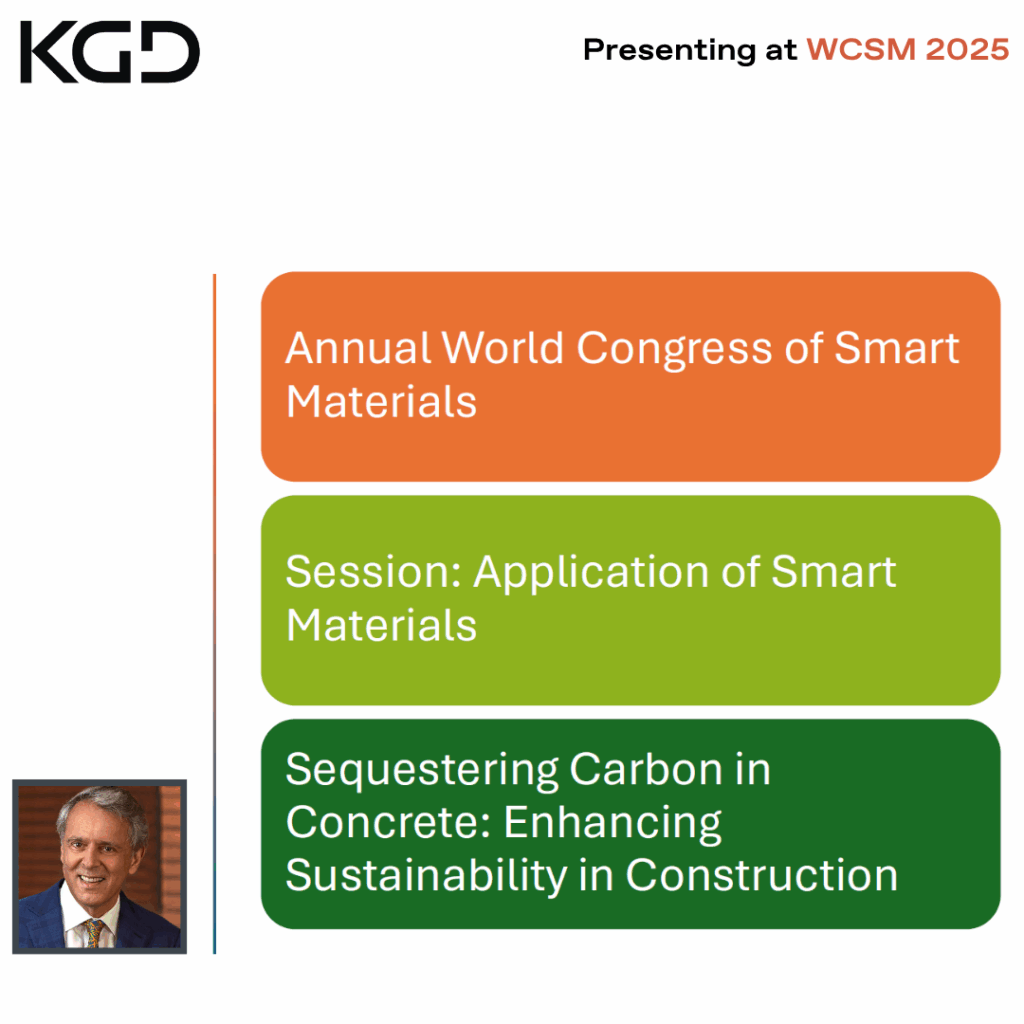 KGD

Presenting at WCSM 2025

Annual World Congress of Smart Materials

Session: Application of Smart Materials

Sequestering Carbon in Concrete: Enhancing Sustainability in Construction